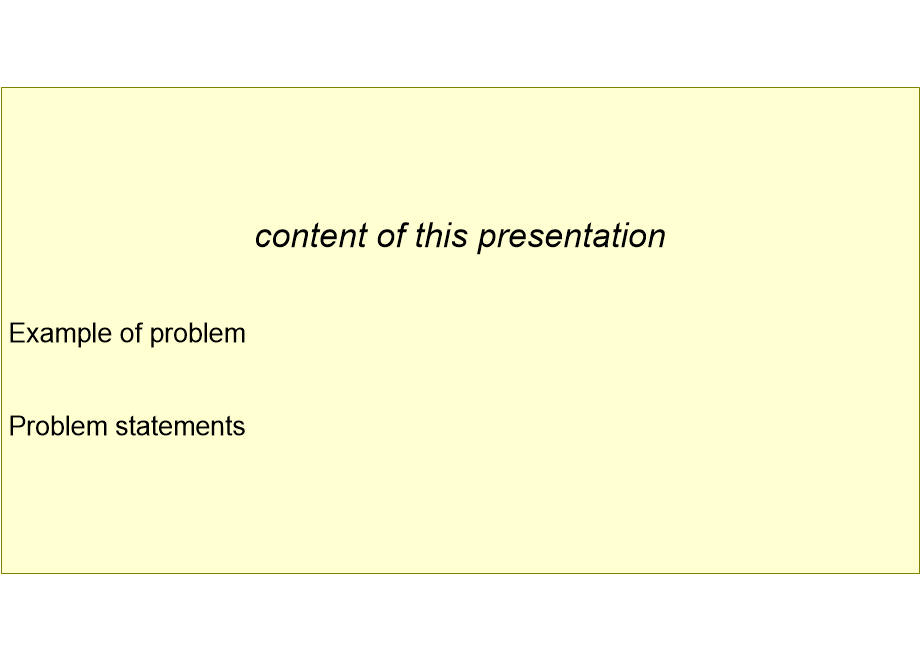 content of this presentation

Example of problem

Problem statements